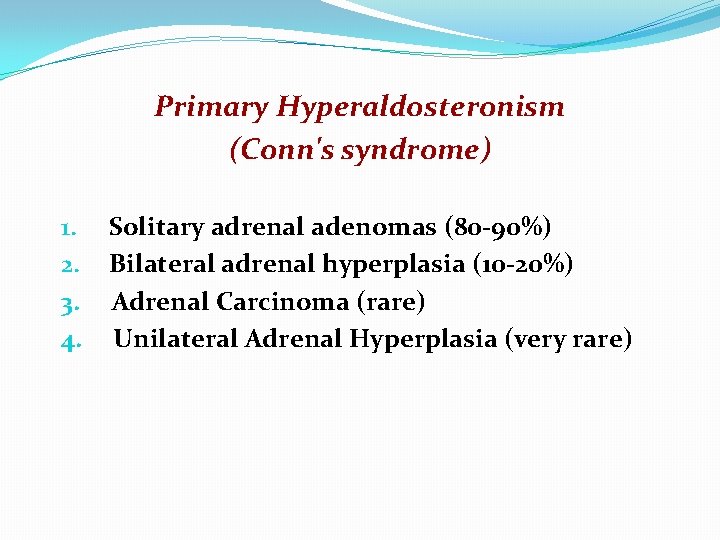 Primary Hyperaldosteronism
(Conn's syndrome)

1. Solitary adrenal adenomas (80-90%)
2. Bilateral adrenal hyperplasia (10-20%)
3. Adrenal Carcinoma (rare)
4. Unilateral Adrenal Hyperplasia (very rare)